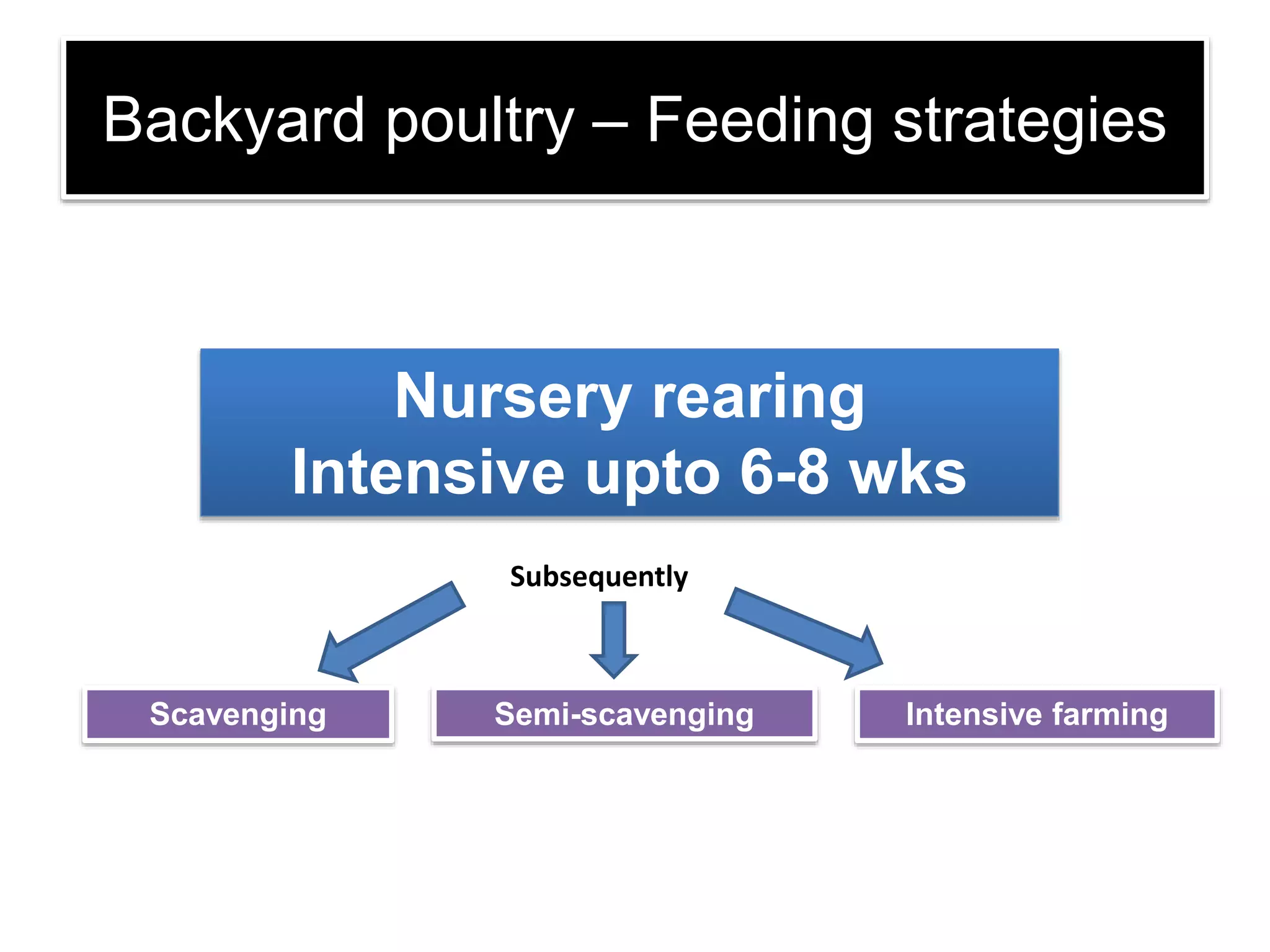 Backyard poultry – Feeding strategies

Nursery rearing
Intensive upto 6-8 wks

Subsequently

Scavenging

Semi-scavenging

Intensive farming